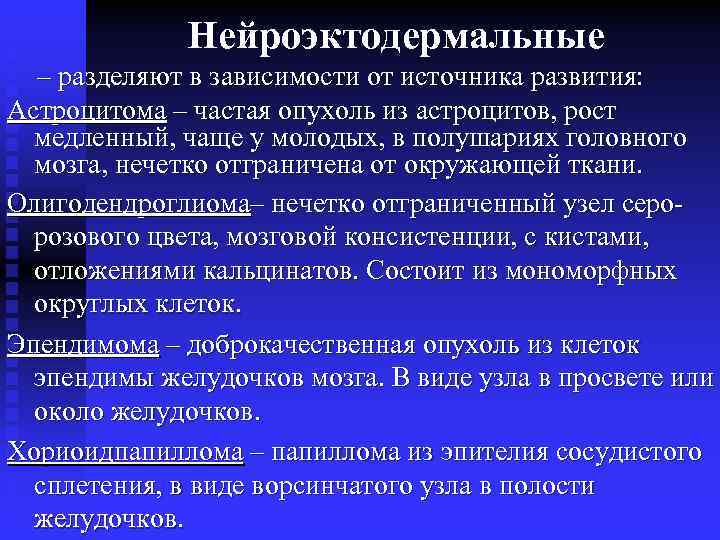 Нейроэктодермальные

– разделяют в зависимости от источника развития:

Астроцитома – частая опухоль из астроцитов, рост медленный, чаще у молодых, в полушариях головного мозга, нечетко отграничена от окружающей ткани.

Олигодендроглиома– нечетко отграниченный узел серо-розового цвета, мозговой консистенции, с кистами, отложениями кальцинатов. Состоит из мономорфных округлых клеток.

Эпендимома – доброкачественная опухоль из клеток эпендимы желудочков мозга. В виде узла в просвете или около желудочков.

Хориоидпапиллома – папиллома из эпителия сосудистого сплетения, в виде ворсинчатого узла в полости желудочков.